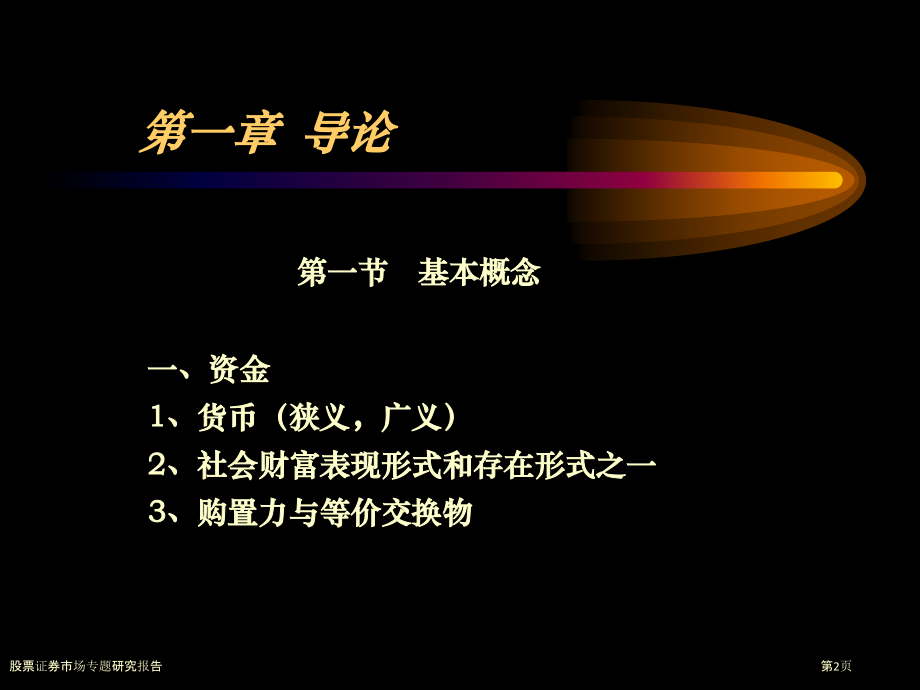 第一章 导论

第一节　基本概念

一、资金
1、货币（狭义，广义）
2、社会财富表现形式和存在形式之一
3、购置力与等价交换物

股票证券市场专题研究报告

第2页